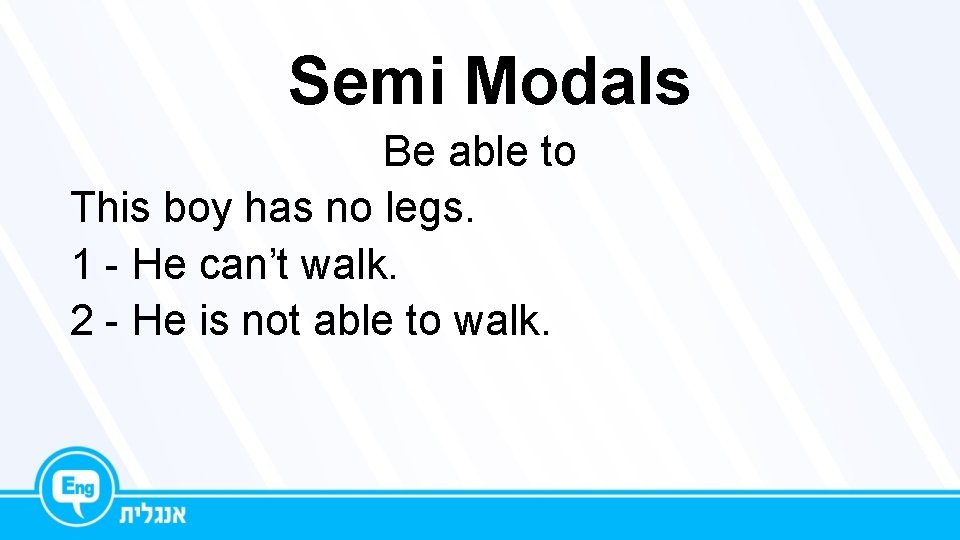 Semi Modals

Be able to

This boy has no legs.
1 - He can’t walk.
2 - He is not able to walk.

Eng
אנגלית